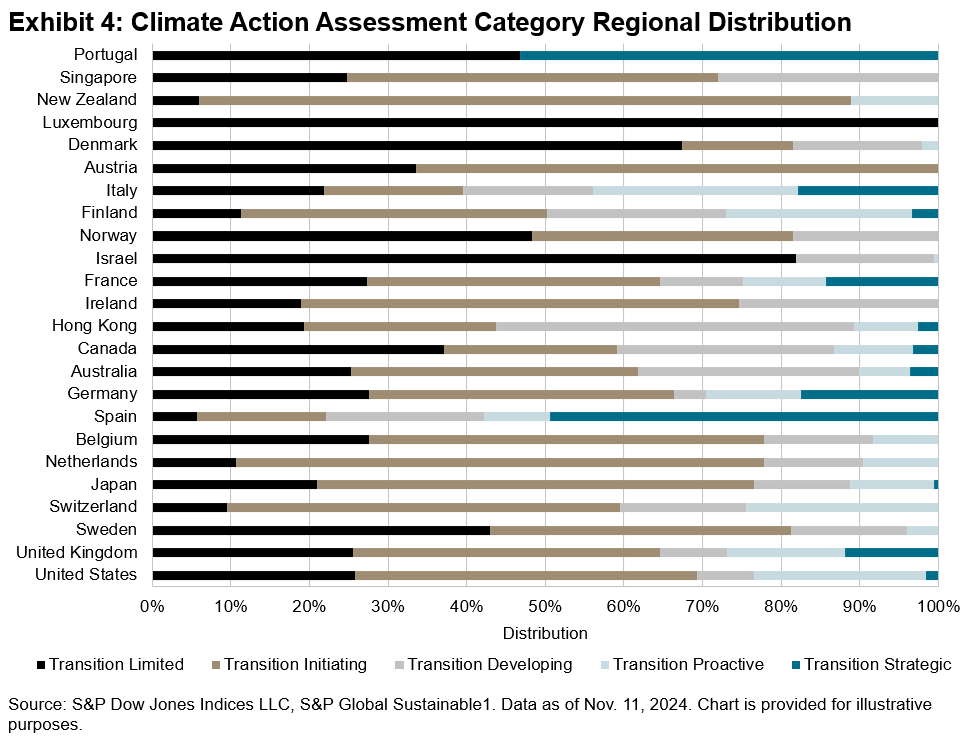 Exhibit 4: Climate Action Assessment Category Regional Distribution

Portugal
Singapore
New Zealand
Luxembourg
Denmark
Austria
Italy
Finland
Norway
Israel
France
Ireland
Hong Kong
Canada
Australia
Germany
Spain
Belgium
Netherlands
Japan
Switzerland
Sweden
United Kingdom
United States

0% 10% 20% 30% 40% 50% 60% 70% 80% 90% 100%

Distribution

Transition Limited Transition Initiating Transition Developing Transition Proactive Transition Strategic

Source: S&P Dow Jones Indices LLC, S&P Global Sustainable1. Data as of Nov. 11, 2024. Chart is provided for illustrative purposes.